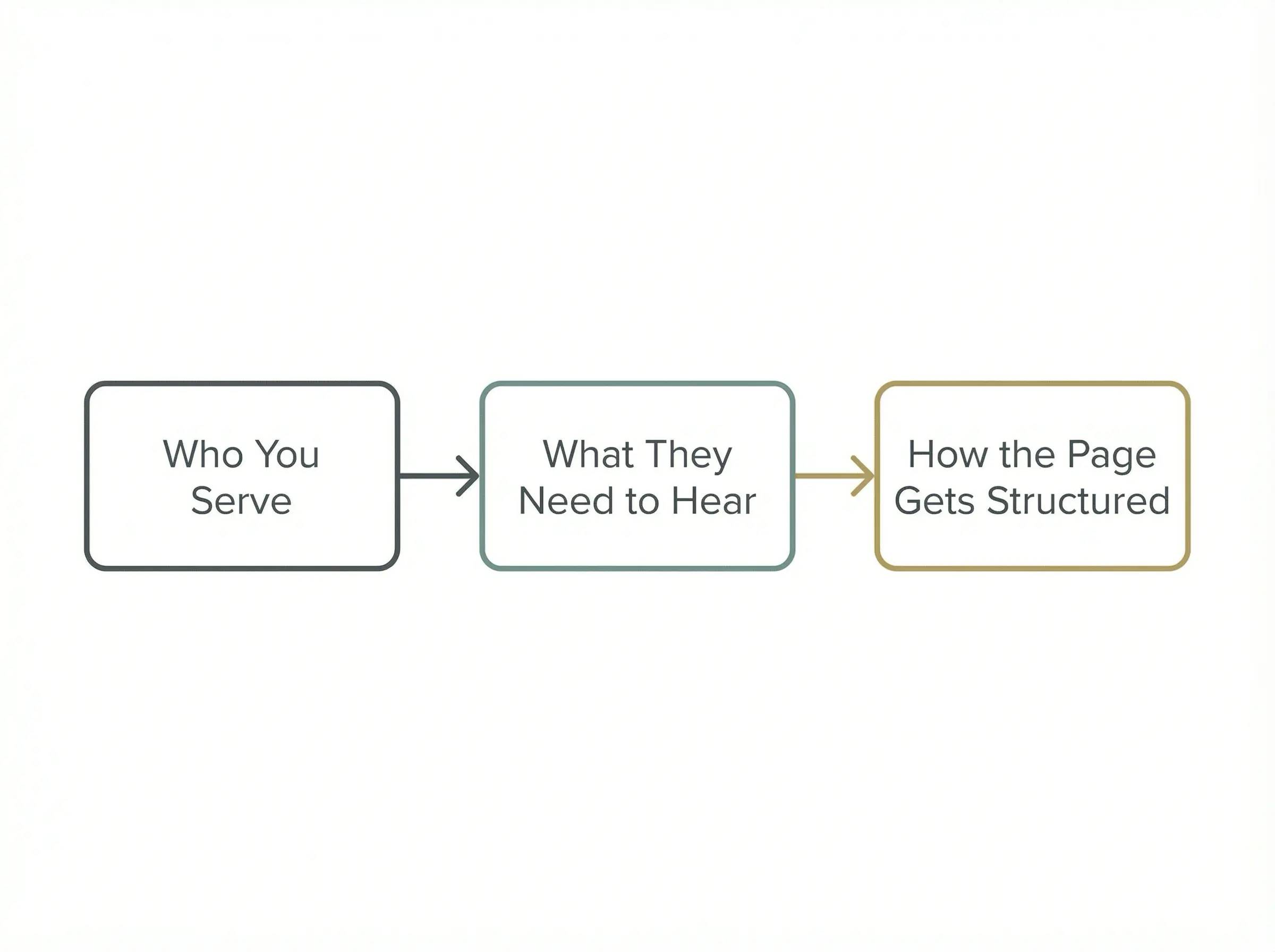 Who You Serve

What They Need to Hear

How the Page Gets Structured